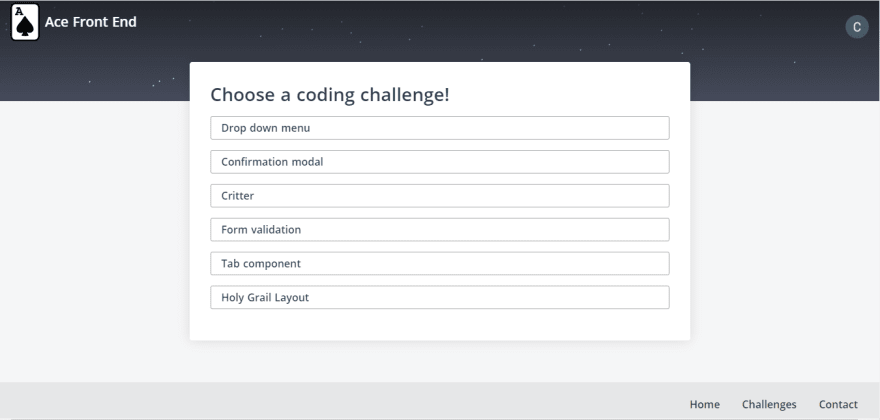 A

Ace Front End

C

Choose a coding challenge!

Drop down menu

Confirmation modal

Critter

Form validation

Tab component

Holy Grail Layout

Home Challenges Contact